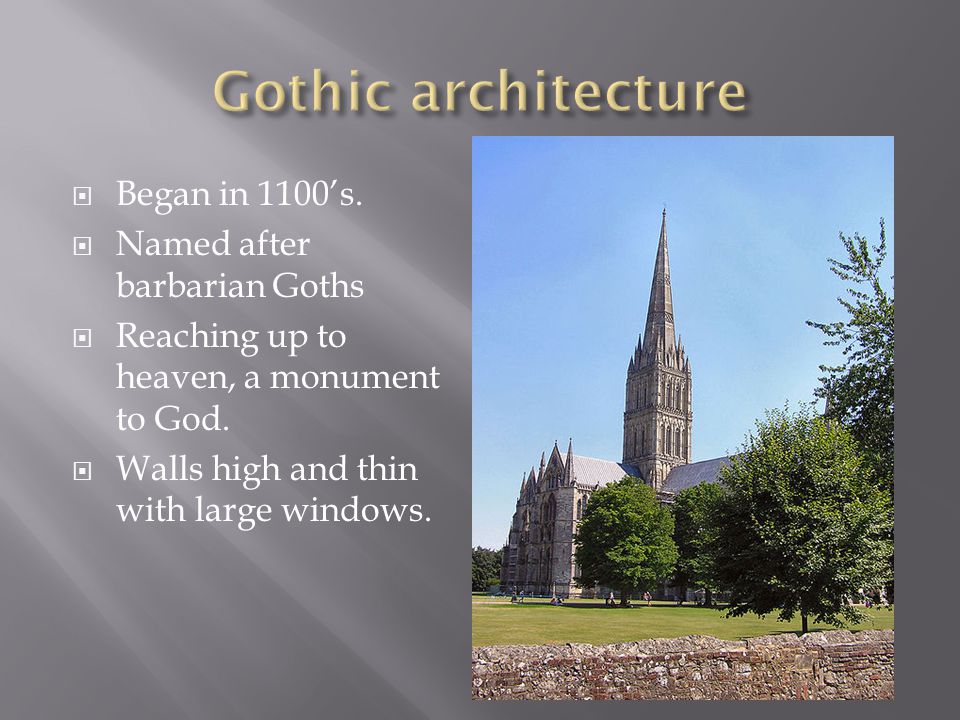 Gothic architecture

Began in 1100's.

Named after barbarian Goths

Reaching up to heaven, a monument to God.

Walls high and thin with large windows.